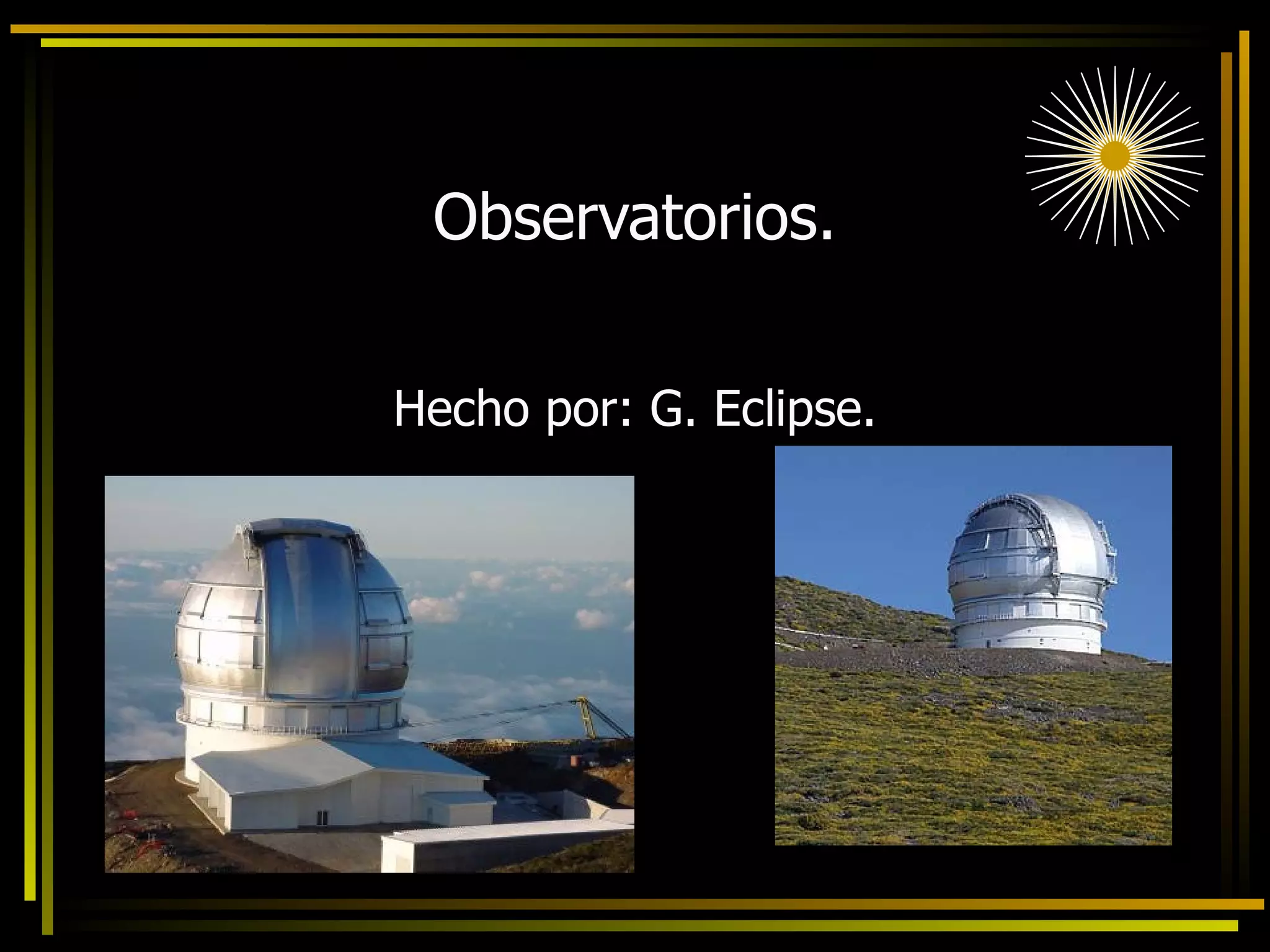 Observatorios.

Hecho por: G. Eclipse.